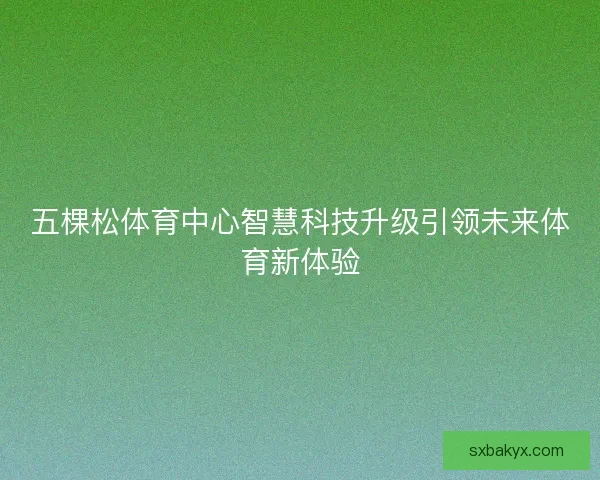 五棵松体育中心智慧科技升级引领未来体育新体验

sxbakyx.com